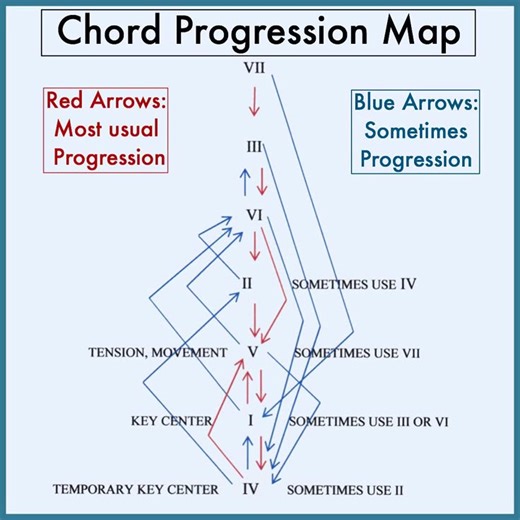 Chord Progression Map

Red Arrows: Most usual Progression

Blue Arrows: Sometimes Progression

VII

III

VI

II SOMETIMES USE IV

TENSION, MOVEMENT V SOMETIMES USE VII

KEY CENTER I SOMETIMES USE III OR VI

TEMPORARY KEY CENTER IV SOMETIMES USE II